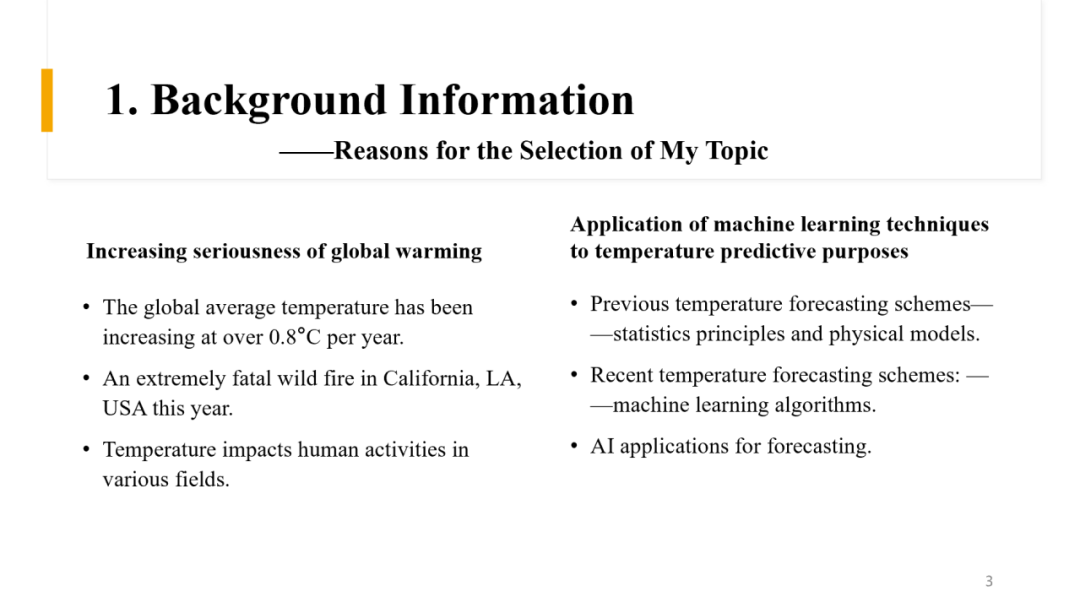 1. Background Information

——Reasons for the Selection of My Topic

Increasing seriousness of global warming

• The global average temperature has been increasing at over 0.8°C per year.

• An extremely fatal wild fire in California, LA, USA this year.

• Temperature impacts human activities in various fields.

Application of machine learning techniques to temperature predictive purposes

• Previous temperature forecasting schemes——statistics principles and physical models.

• Recent temperature forecasting schemes: ——machine learning algorithms.

• AI applications for forecasting.

3